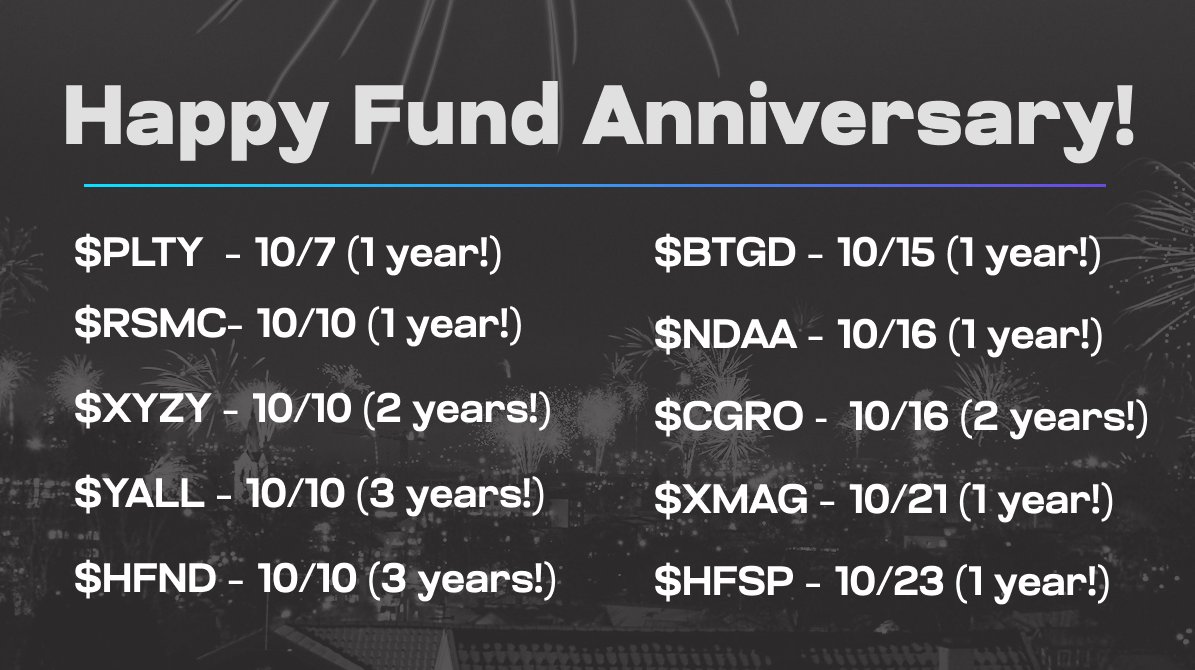 Happy Fund Anniversary!

\$PLTY - 10/7 (1 year!)
\$RSMC- 10/10 (1 year!)
\$XYZY - 10/10 (2 years!)
\$YALL - 10/10 (3 years!)
\$HFND - 10/10 (3 years!)

\$BTGD - 10/15 (1 year!)
\$NDAA - 10/16 (1 year!)
\$CGRO - 10/16 (2 years!)
\$XMAG - 10/21 (1 year!)
\$HFSP - 10/23 (1 year!)